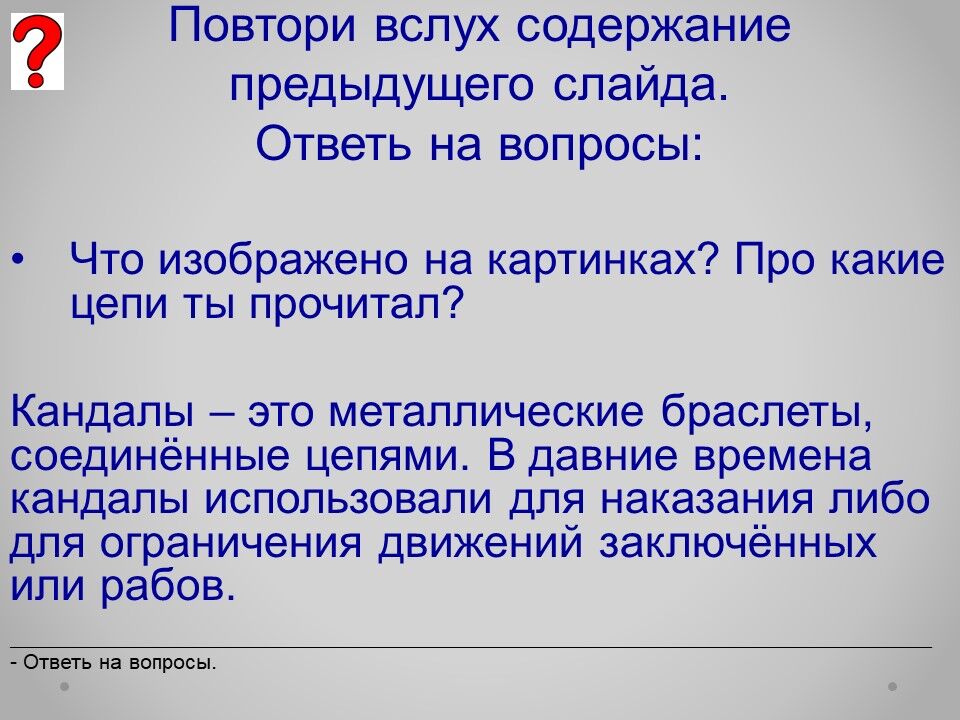 ?

Повтори вслух содержание предыдущего слайда.
Ответь на вопросы:

• Что изображено на картинках? Про какие цепи ты прочитал?

Кандалы – это металлические браслеты, соединённые цепями. В давние времена кандалы использовали для наказания либо для ограничения движений заключённых или рабов.

- Ответь на вопросы.